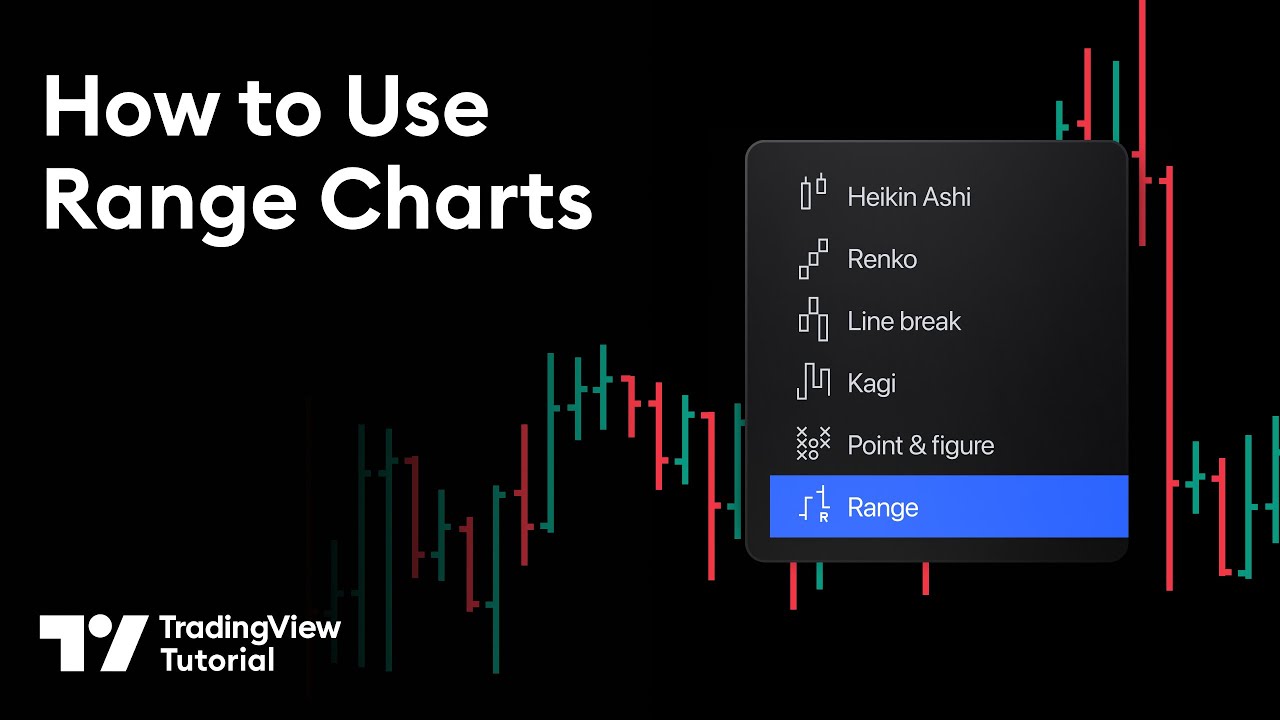 How to Use Range Charts

Heikin Ashi
Renko
Line break
Kagi
Point & figure
Range

TradingView Tutorial